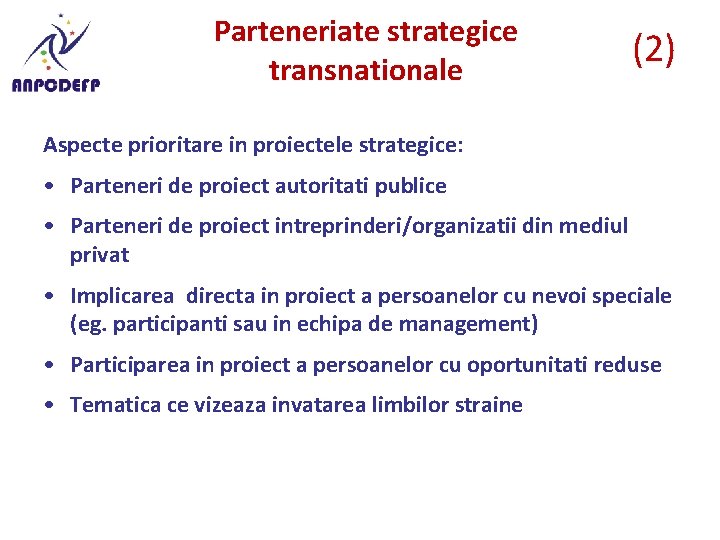 ANPCDEFP

Parteneriate strategice transnationale

(2)

Aspecte prioritare in proiectele strategice:

• Parteneri de proiect autoritati publice

• Parteneri de proiect intreprinderi/organizatii din mediul privat

• Implicarea directa in proiect a persoanelor cu nevoi speciale (eg. participanti sau in echipa de management)

• Participarea in proiect a persoanelor cu oportunitati reduse

• Tematica ce vizeaza invatarea limbilor straine